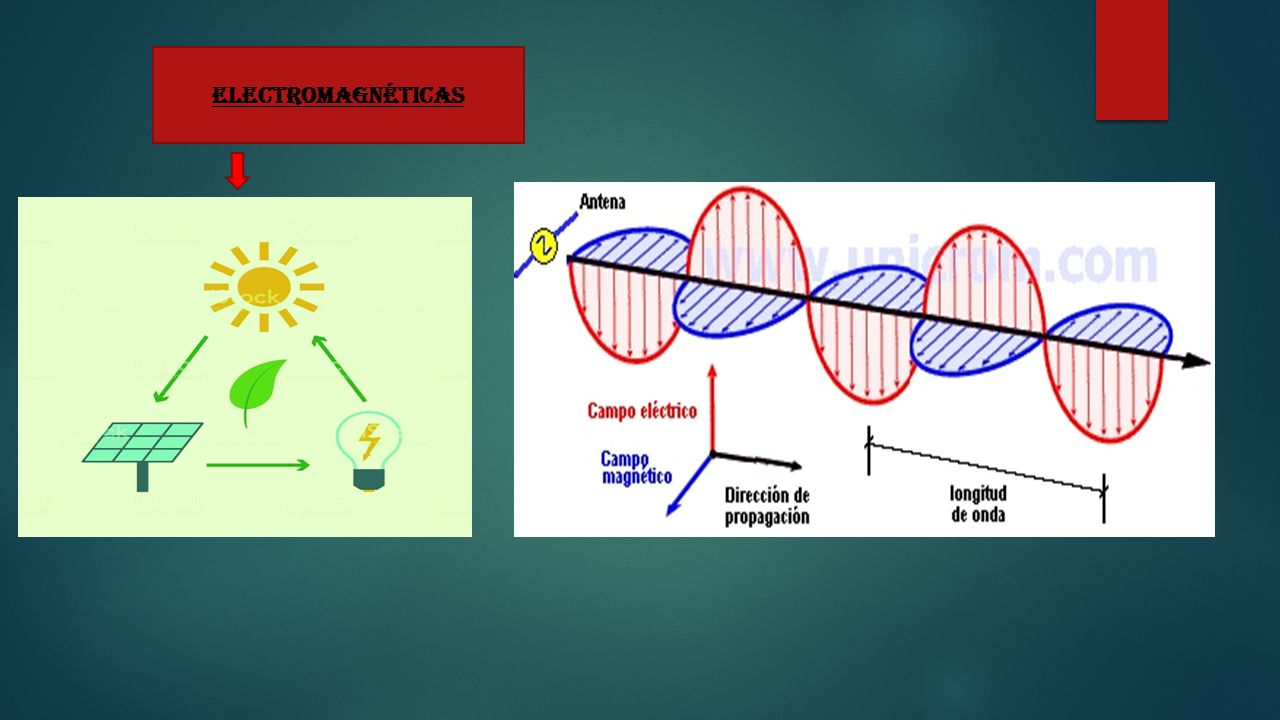 ELECTROMAGNÉTICAS

Antena

www.unicrom.com

Campo eléctrico

Campo magnetico

Dirección de propagación

longitud de onda